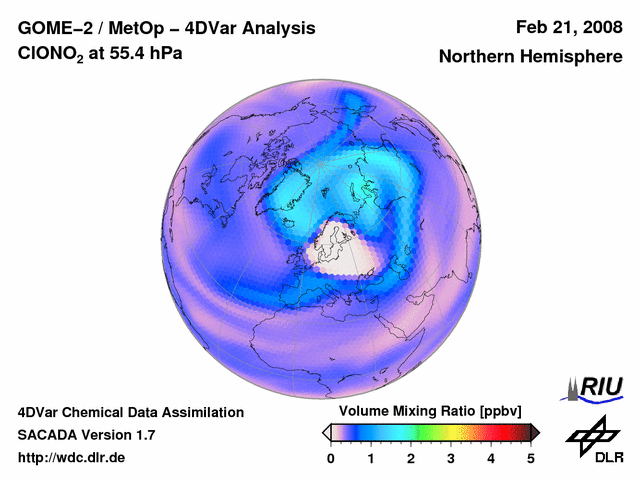 GOME–2 / MetOp – 4DVar Analysis
$ClONO_2$ at 55.4 hPa

Feb 21, 2008
Northern Hemisphere

4DVar Chemical Data Assimilation
SACADA Version 1.7
http://wdc.dlr.de

Volume Mixing Ratio [ppbv]
0 1 2 3 4 5

RIU

DLR